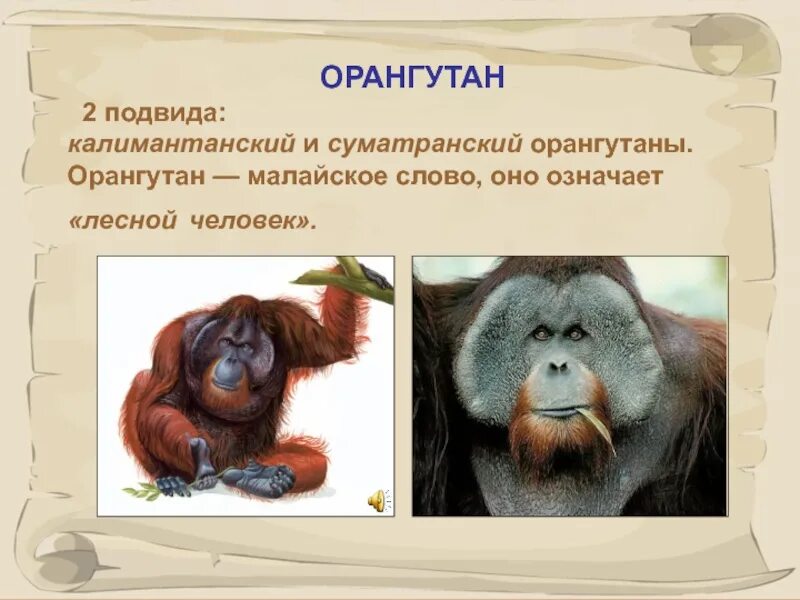 ОРАНГУТАН

2 подвида:
калимантанский и суматранский орангутаны.
Орангутан — малайское слово, оно означает «лесной человек».